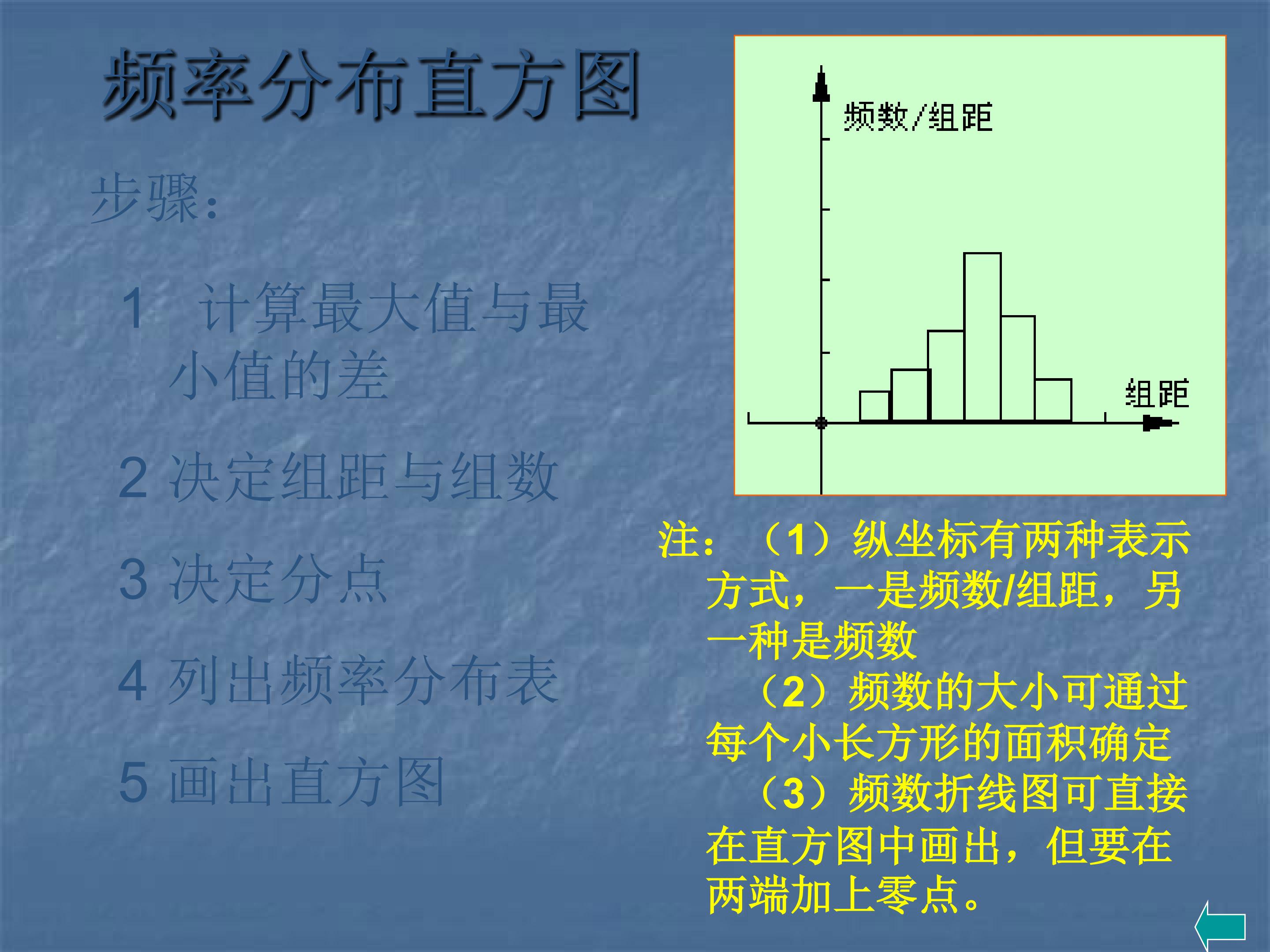 频率分布直方图

步骤：

1 计算最大值与最小值的差

2 决定组距与组数

3 决定分点

4 列出频率分布表

5 画出直方图

频数/组距

组距

注：（1）纵坐标有两种表示方式，一是频数/组距，另一种是频数

（2）频数的大小可通过每个小长方形的面积确定

（3）频数折线图可直接在直方图中画出，但要在两端加上零点。